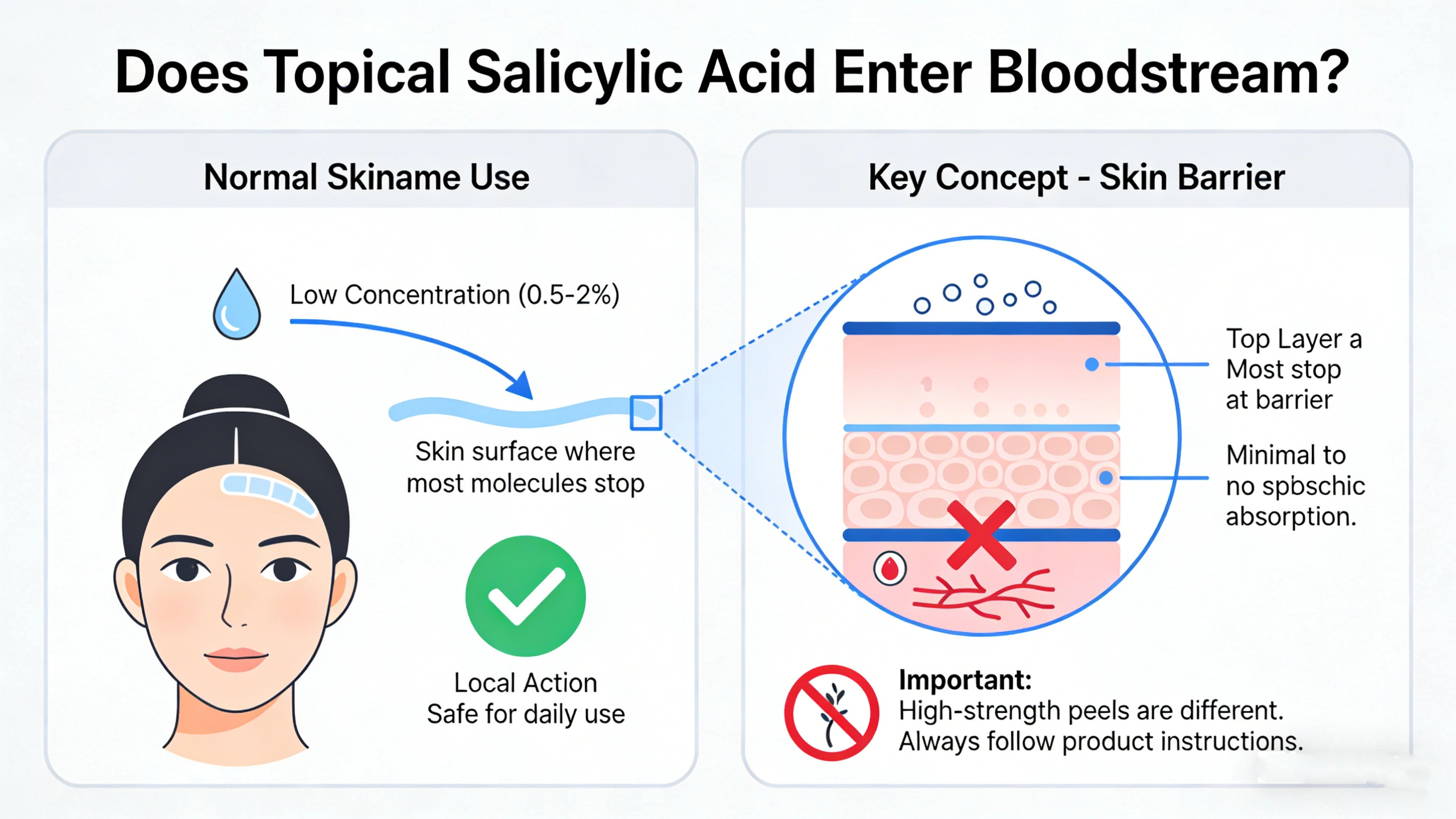 Does Topical Salicylic Acid Enter Bloodstream?

Normal Skiname Use

Low Concentration (0.5-2%)

Skin surface where most molecules stop

Local Action
Safe for daily use

Key Concept - Skin Barrier

Top Layer a Most stop at barrier

Minimal to no spbschic absorption.

Important:
High-strength peels are different.
Always follow product instructions.